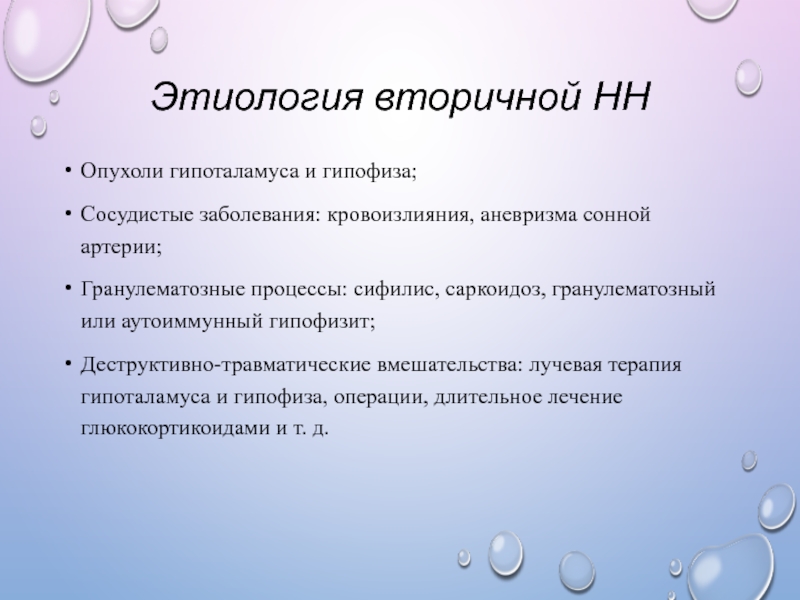 Этиология вторичной НН

• Опухоли гипоталамуса и гипофиза;

• Сосудистые заболевания: кровоизлияния, аневризма сонной артерии;

• Гранулематозные процессы: сифилис, саркоидоз, гранулематозный или аутоиммунный гипофизит;

• Деструктивно-травматические вмешательства: лучевая терапия гипоталамуса и гипофиза, операции, длительное лечение глюкокортикоидами и т. д.